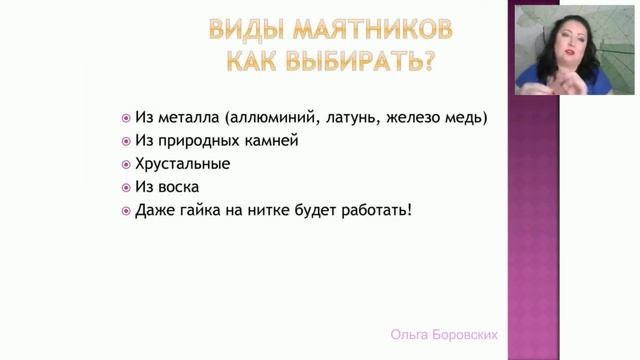 ВИДЫ МАЯТНИКОВ
КАК ВЫБИРАТЬ?

Из металла (аллюминий, латунь, железо медь)
Из природных камней
Хрустальные
Из воска
Даже гайка на нитке будет работать!

Ольга Боровских